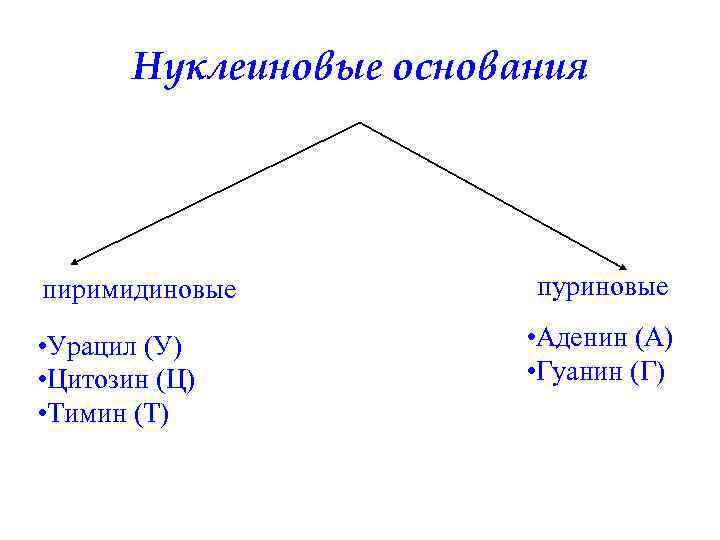 Нуклеиновые основания

пиримидиновые

•Урацил (У)
•Цитозин (Ц)
•Тимин (Т)

пуриновые

•Аденин (А)
•Гуанин (Г)